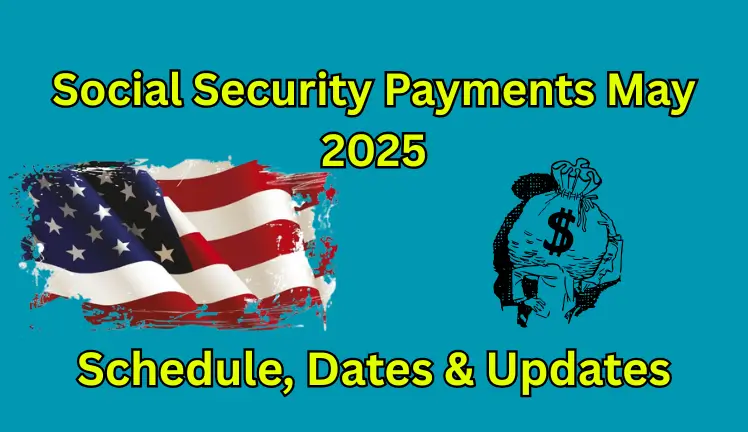 Social Security Payments May 2025

$

Schedule, Dates & Updates